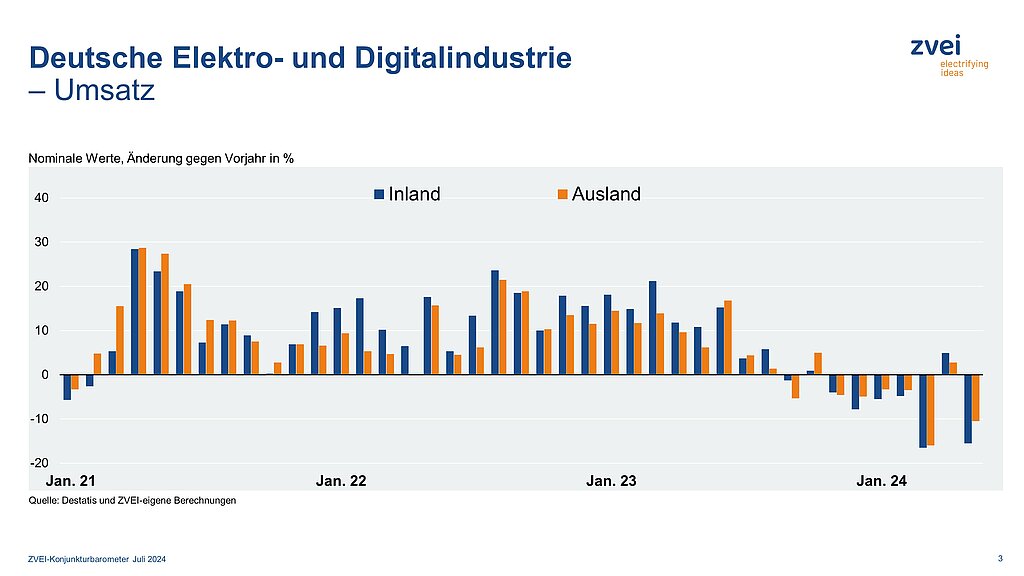 Deutsche Elektro- und Digitalindustrie
– Umsatz

zvei
electrifying
ideas

Nominale Werte, Änderung gegen Vorjahr in %

Inland
Ausland

40
30
20
10
0
-10
-20

Jan. 21
Jan. 22
Jan. 23
Jan. 24

Quelle: Destatis und ZVEI-eigene Berechnungen

ZVEI-Konjunkturbarometer Juli 2024

3